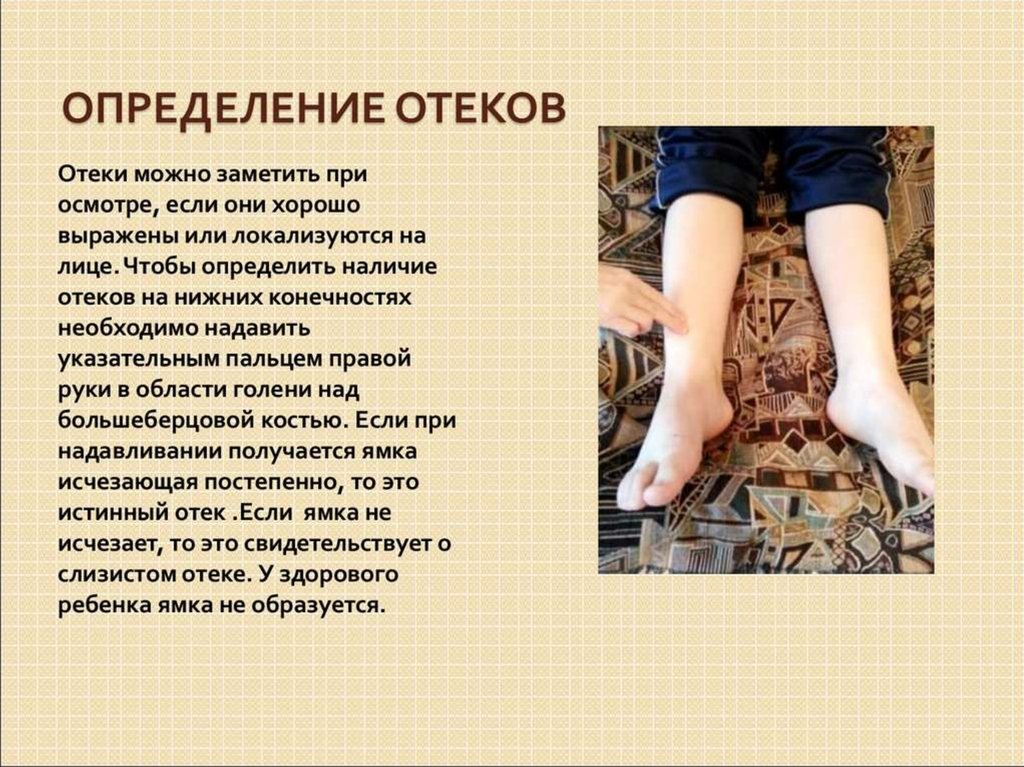 ОПРЕДЕЛЕНИЕ ОТЕКОВ

Отеки можно заметить при осмотре, если они хорошо выражены или локализуются на лице. Чтобы определить наличие отеков на нижних конечностях необходимо надавить указательным пальцем правой руки в области голени над большеберцовой костью. Если при надавливании получается ямка исчезающая постепенно, то это истинный отек .Если ямка не исчезает, то это свидетельствует о слизистом отеке. У здорового ребенка ямка не образуется.